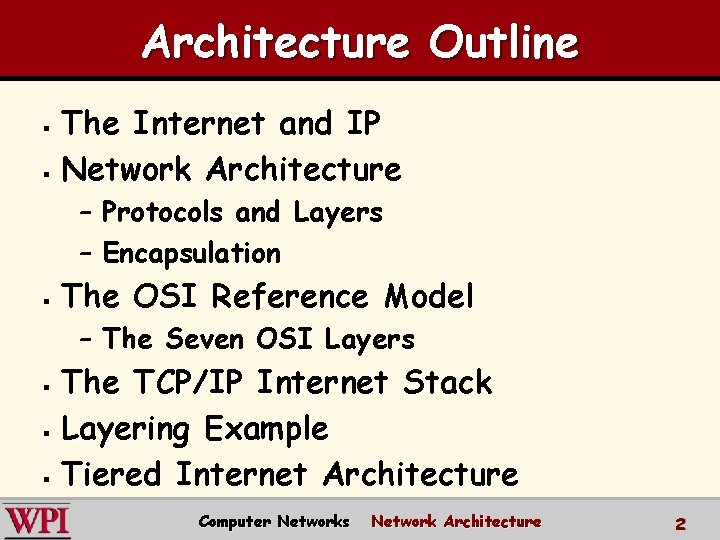 Architecture Outline

▪ The Internet and IP
▪ Network Architecture
– Protocols and Layers
– Encapsulation
▪ The OSI Reference Model
– The Seven OSI Layers
▪ The TCP/IP Internet Stack
▪ Layering Example
▪ Tiered Internet Architecture

WPI Computer Networks Network Architecture 2